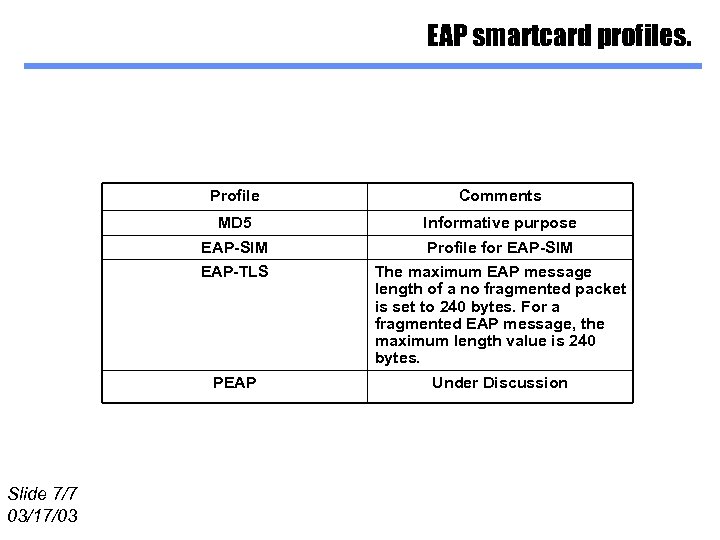 EAP smartcard profiles.

| Profile | Comments |
|---|---|
| MD5 | Informative purpose |
| EAP-SIM | Profile for EAP-SIM |
| EAP-TLS | The maximum EAP message length of a no fragmented packet is set to 240 bytes. For a fragmented EAP message, the maximum length value is 240 bytes. |
| PEAP | Under Discussion |

Slide 7/7
03/17/03